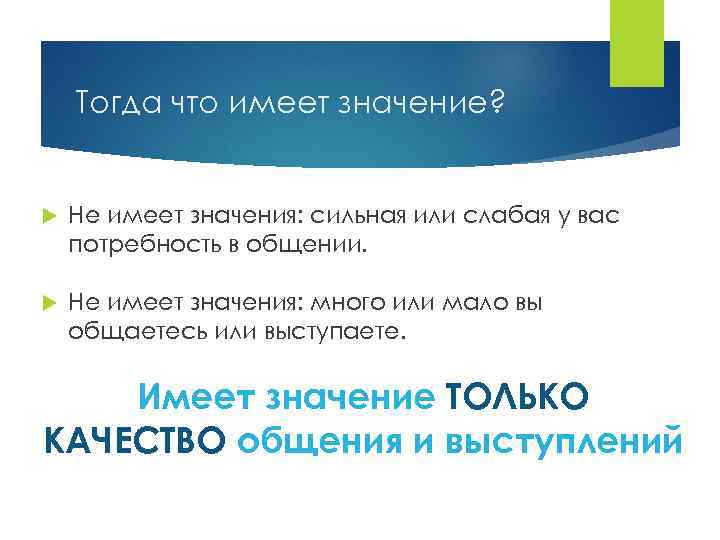 Тогда что имеет значение?

Не имеет значения: сильная или слабая у вас потребность в общении.

Не имеет значения: много или мало вы общаетесь или выступаете.

Имеет значение ТОЛЬКО КАЧЕСТВО общения и выступлений